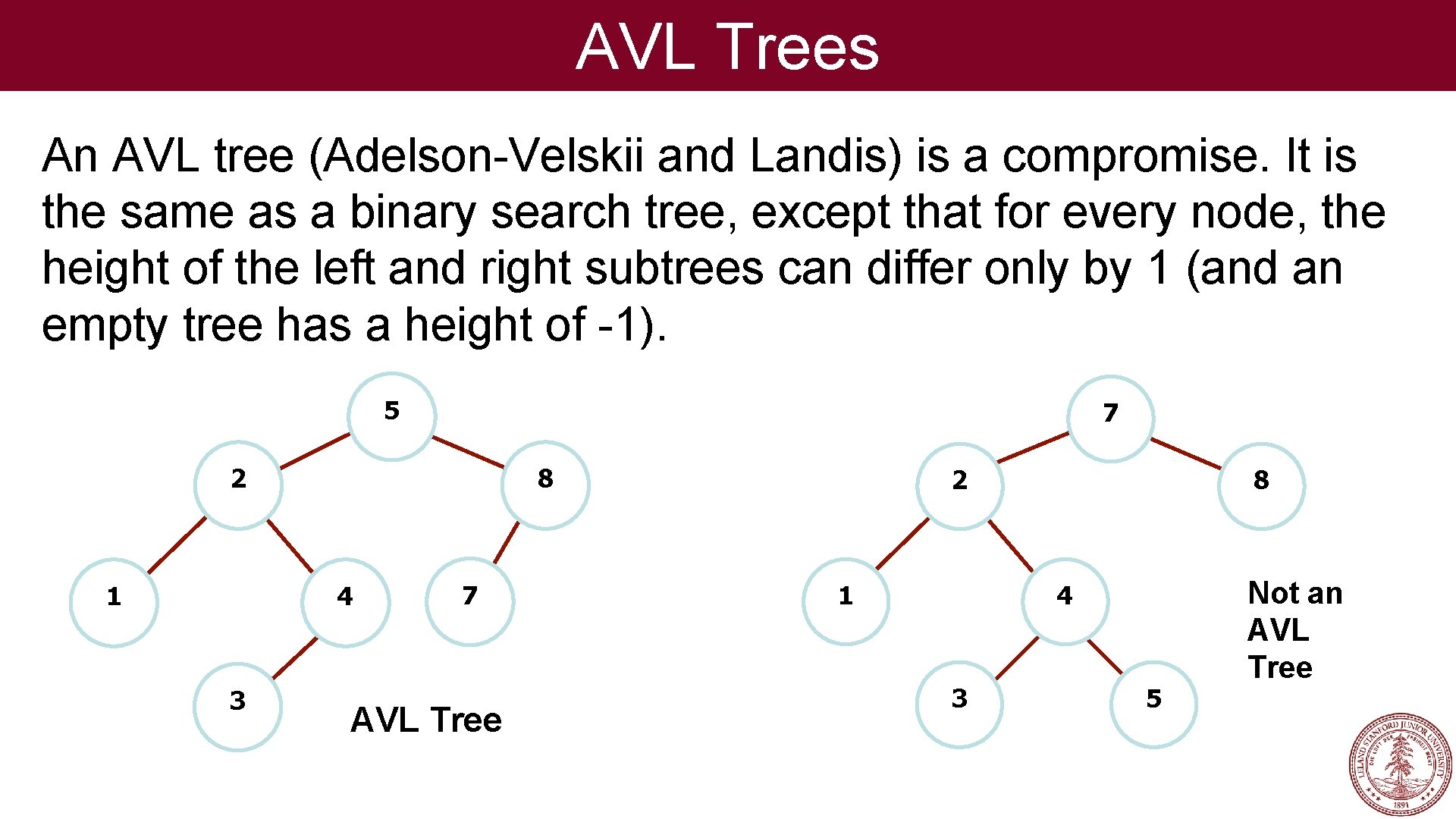 AVL Trees

An AVL tree (Adelson-Velskii and Landis) is a compromise. It is the same as a binary search tree, except that for every node, the height of the left and right subtrees can differ only by 1 (and an empty tree has a height of -1).

5

2

8

1

4

7

3

AVL Tree

7

2

8

1

4

3

5

Not an AVL Tree

LELAND STANFORD JUNIOR UNIVERSITY

DIE LUFT DER FREIHEIT WEHT

1891